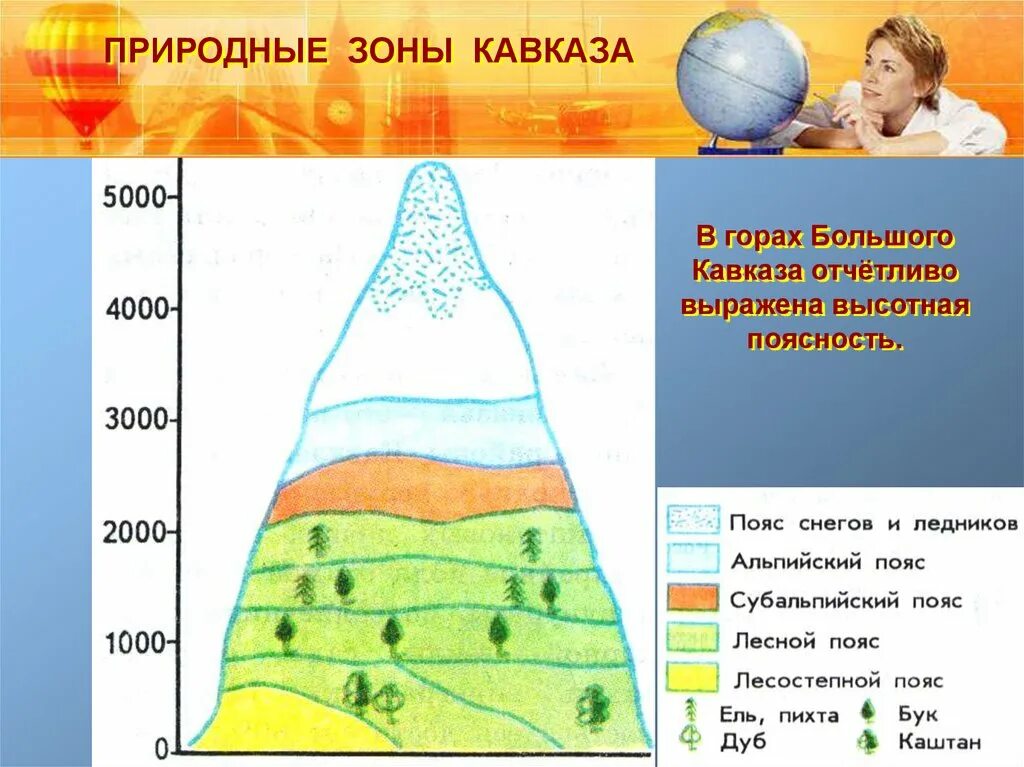 ПРИРОДНЫЕ ЗОНЫ КАВКАЗА

5000
4000
3000
2000
1000
0

В горах Большого Кавказа отчётливо выражена высотная поясность.

Пояс снегов и ледников
Альпийский пояс
Субальпийский пояс
Лесной пояс
Лесостепной пояс
Ель, пихта
Бук
Дуб
Каштан